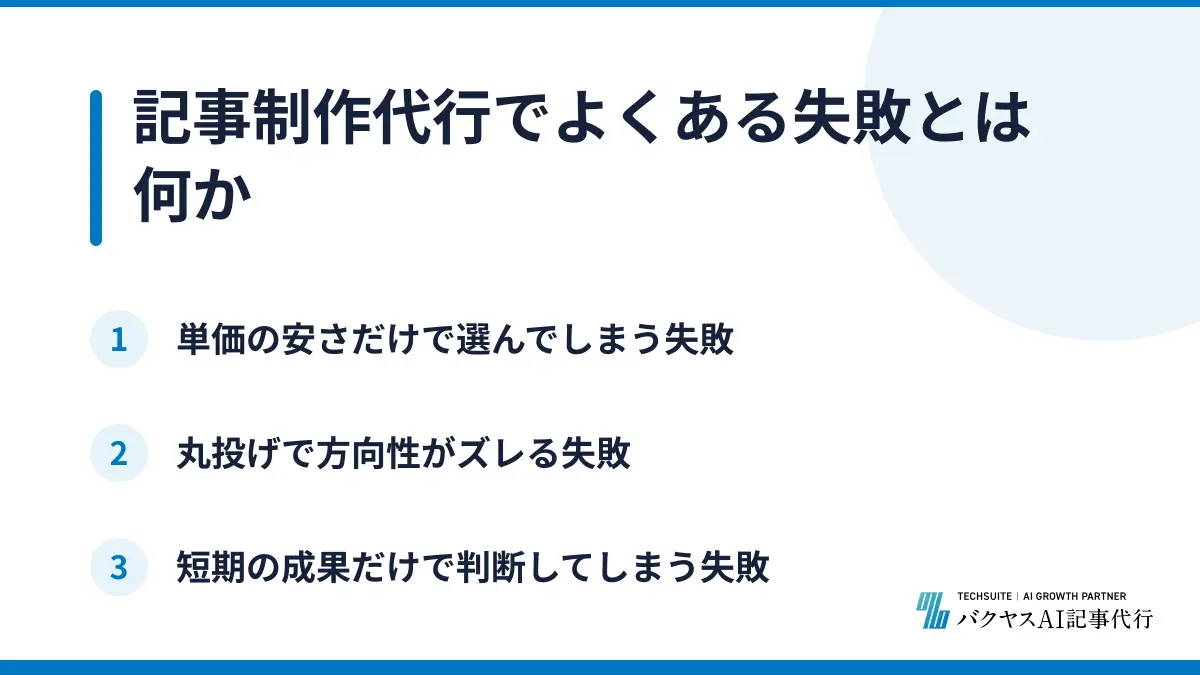 記事制作代行でよくある失敗とは何か

1 単価の安さだけで選んでしまう失敗

2 丸投げで方向性がズレる失敗

3 短期の成果だけで判断してしまう失敗

TECHSUITE | AI GROWTH PARTNER
バクヤスAI記事代行